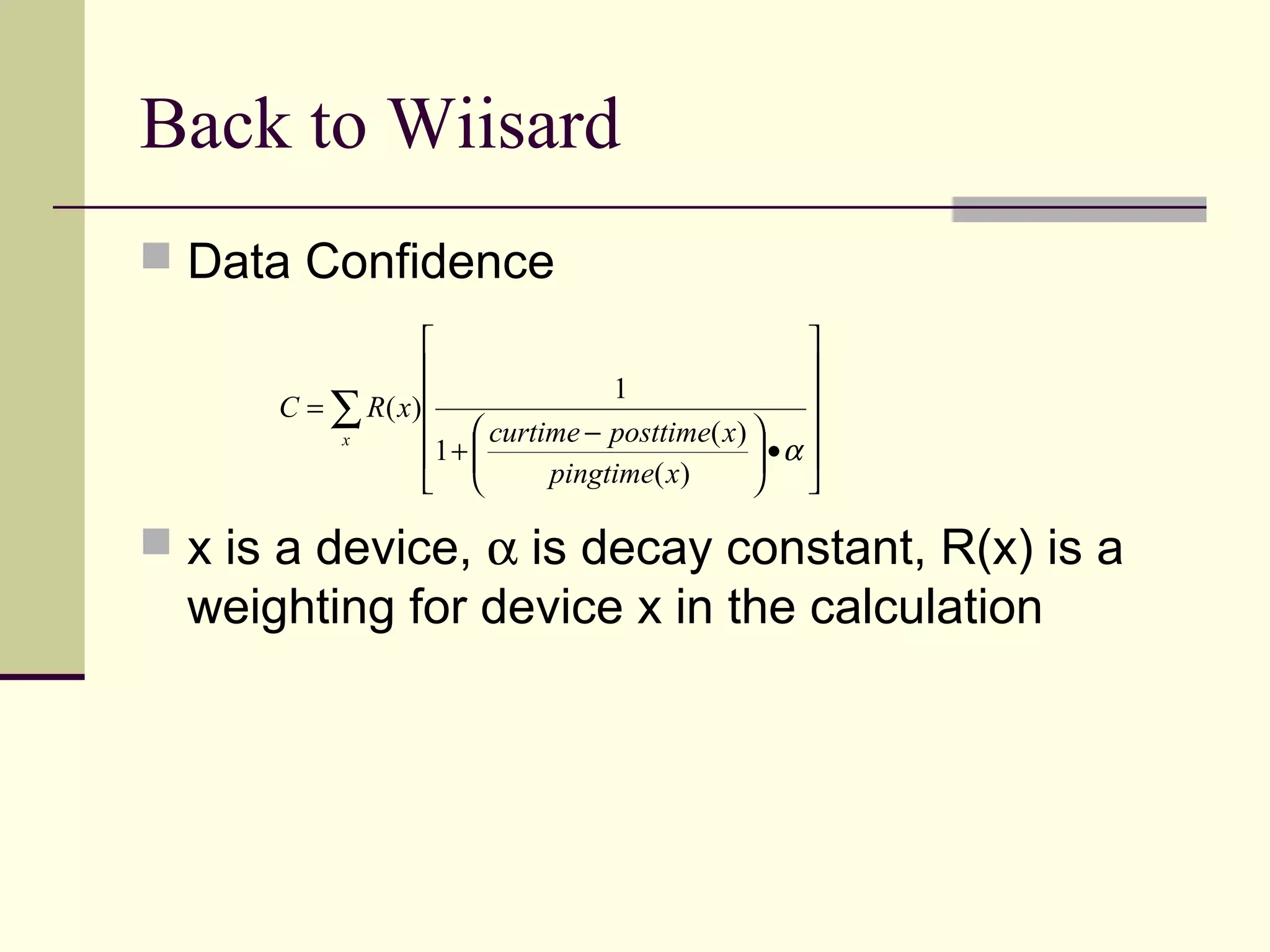 Back to Wiisard

Data Confidence

$C = \sum_{x} R(x) \left[ \frac{1}{1 + \left( \frac{curtime - posttime(x)}{pingtime(x)} \right) \bullet \alpha} \right]$

x is a device, α is decay constant, R(x) is a weighting for device x in the calculation